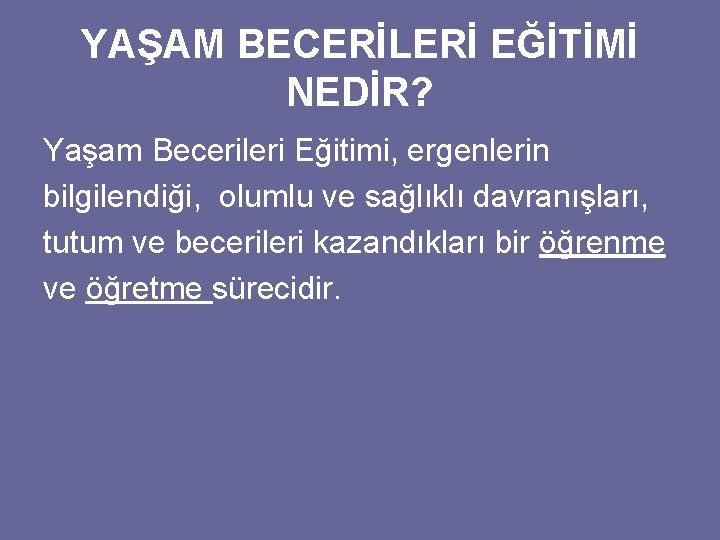 YAŞAM BECERİLERİ EĞİTİMİ NEDİR?

Yaşam Becerileri Eğitimi, ergenlerin bilgilendiği, olumlu ve sağlıklı davranışları, tutum ve becerileri kazandıkları bir öğrenme ve öğretme sürecidir.